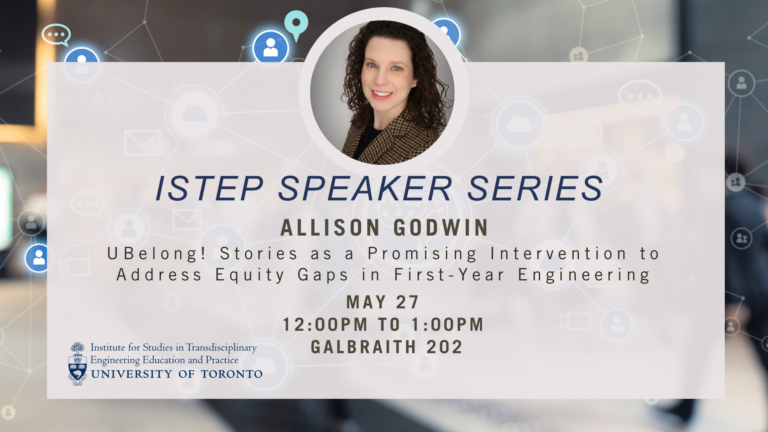 ISTEP SPEAKER SERIES

ALLISON GODWIN

UBelong! Stories as a Promising Intervention to Address Equity Gaps in First-Year Engineering

MAY 27
12:00PM TO 1:00PM
GALBRAITH 202

Institute for Studies in Transdisciplinary Engineering Education and Practice
UNIVERSITY OF TORONTO